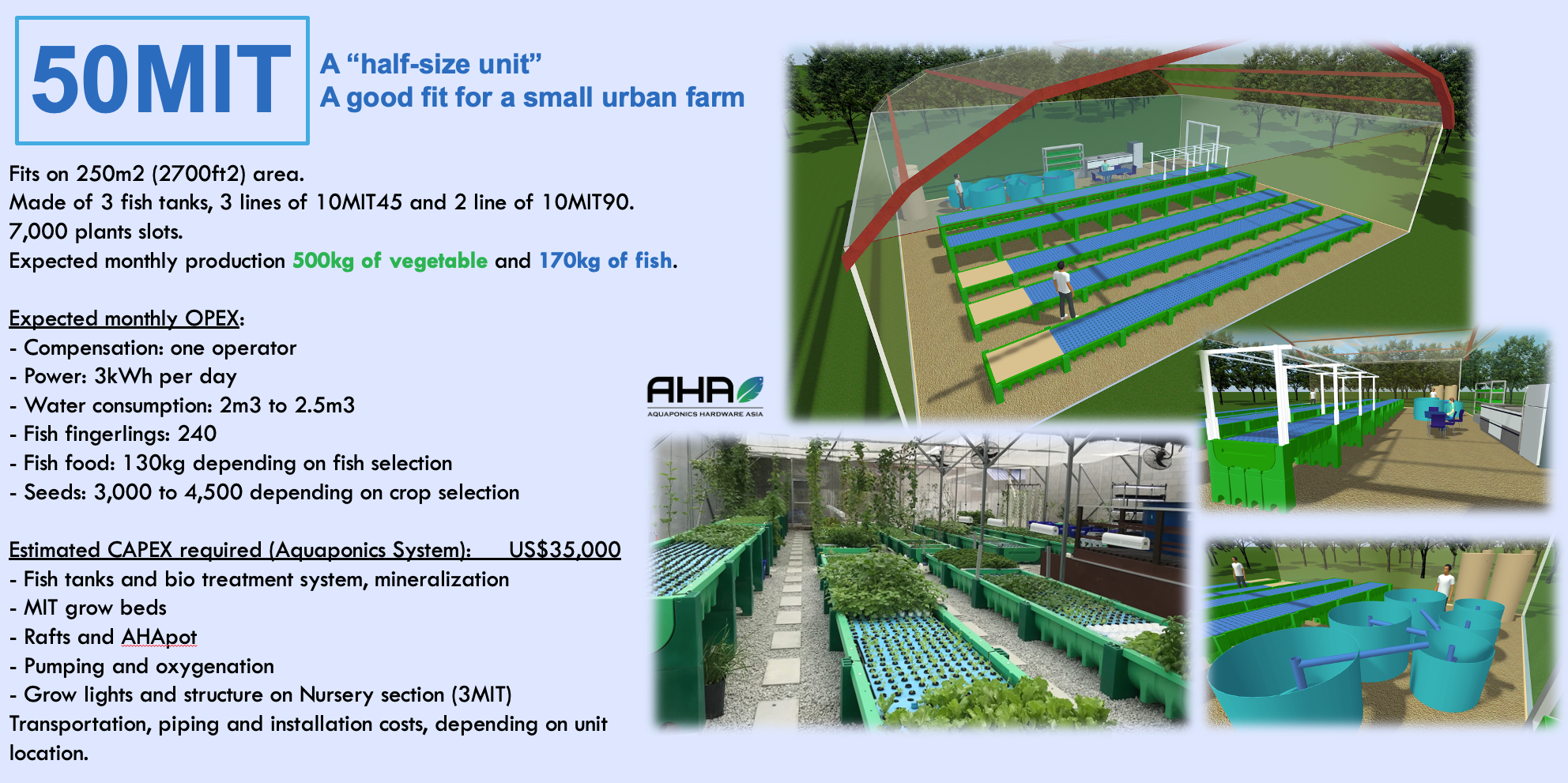 50MIT

A “half-size unit”
A good fit for a small urban farm

Fits on 250m2 (2700ft2) area.
Made of 3 fish tanks, 3 lines of 10MIT45 and 2 line of 10MIT90.
7,000 plants slots.
Expected monthly production 500kg of vegetable and 170kg of fish.

Expected monthly OPEX:
- Compensation: one operator
- Power: 3kWh per day
- Water consumption: 2m3 to 2.5m3
- Fish fingerlings: 240
- Fish food: 130kg depending on fish selection
- Seeds: 3,000 to 4,500 depending on crop selection

Estimated CAPEX required (Aquaponics System): US$35,000
- Fish tanks and bio treatment system, mineralization
- MIT grow beds
- Rafts and AHApot
- Pumping and oxygenation
- Grow lights and structure on Nursery section (3MIT)
Transportation, piping and installation costs, depending on unit location.

AHA
AQUAPONICS HARDWARE ASIA